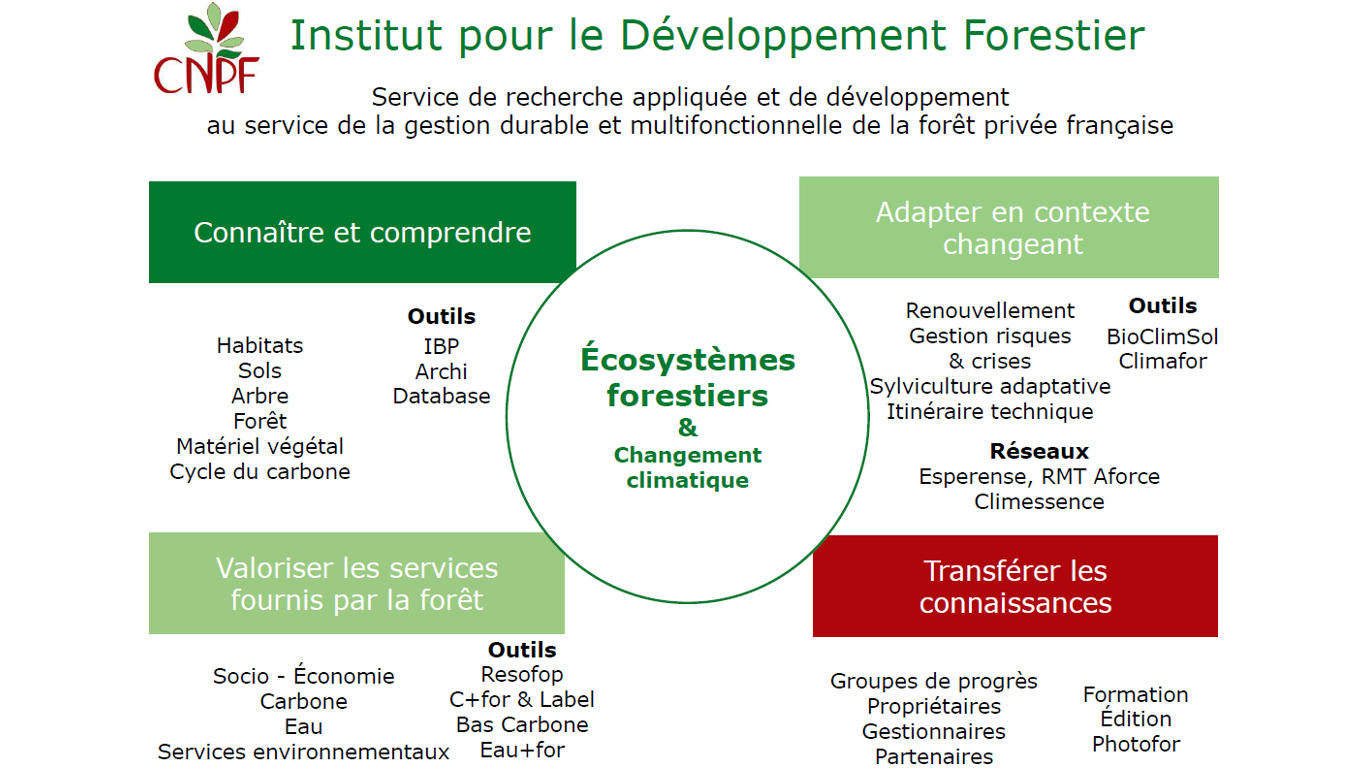 CNPF

Institut pour le Développement Forestier

Service de recherche appliquée et de développement au service de la gestion durable et multifonctionnelle de la forêt privée française

Connaître et comprendre

Habitats
Sols
Arbre
Forêt
Matériel végétal
Cycle du carbone

Outils
IBP
Archi
Database

Écosystèmes forestiers
&
Changement climatique

Adapter en contexte changeant

Renouvellement
Gestion risques & crises
Sylviculture adaptative
Itinéraire technique

Outils
BioClimSol
Climafor

Réseaux
Esperense, RMT Aforce
Climessence

Valoriser les services fournis par la forêt

Socio - Économie
Carbone
Eau
Services environnementaux

Outils
Resofop
C+for & Label
Bas Carbone
Eau+for

Transférer les connaissances

Groupes de progrès
Propriétaires
Gestionnaires
Partenaires

Formation
Édition
Photofor